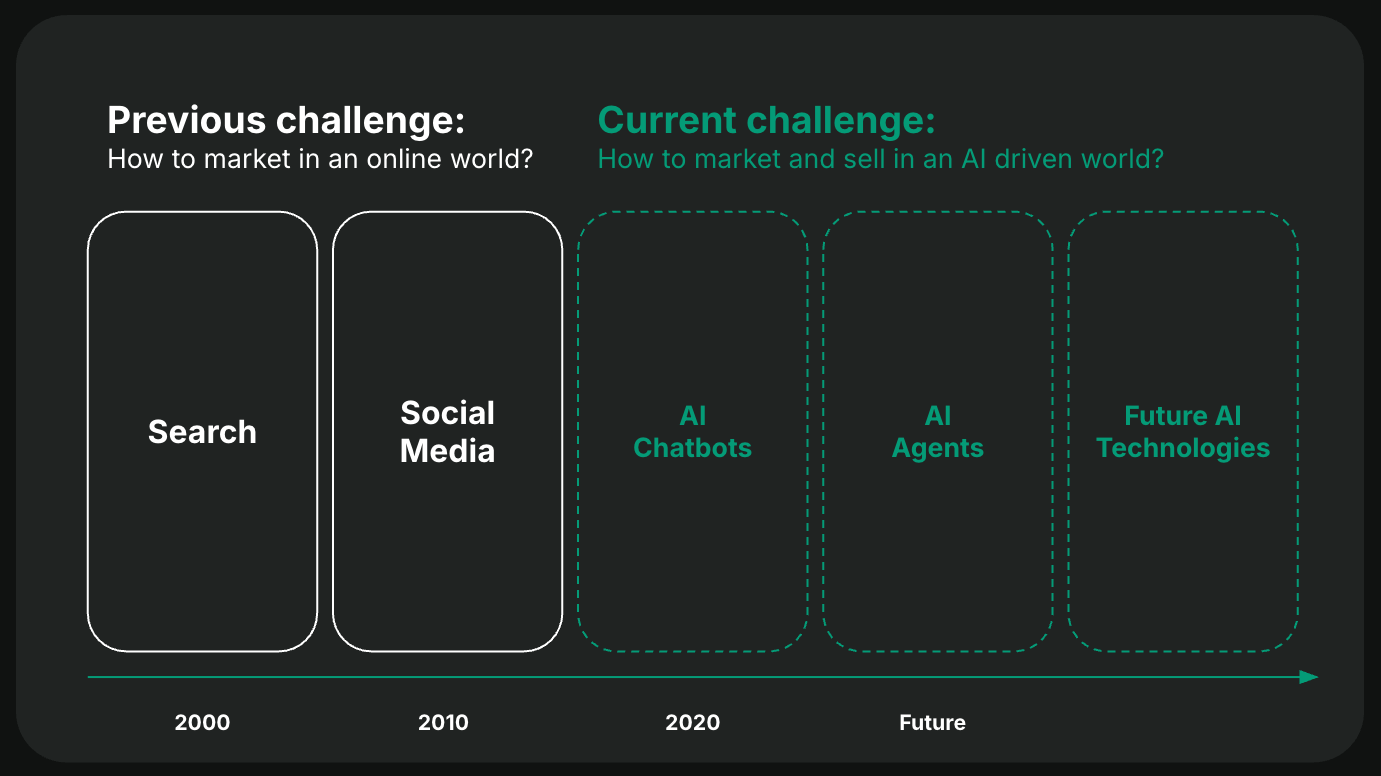 Previous challenge:
How to market in an online world?

Current challenge:
How to market and sell in an AI driven world?

Search

Social Media

AI Chatbots

AI Agents

Future AI Technologies

2000

2010

2020

Future